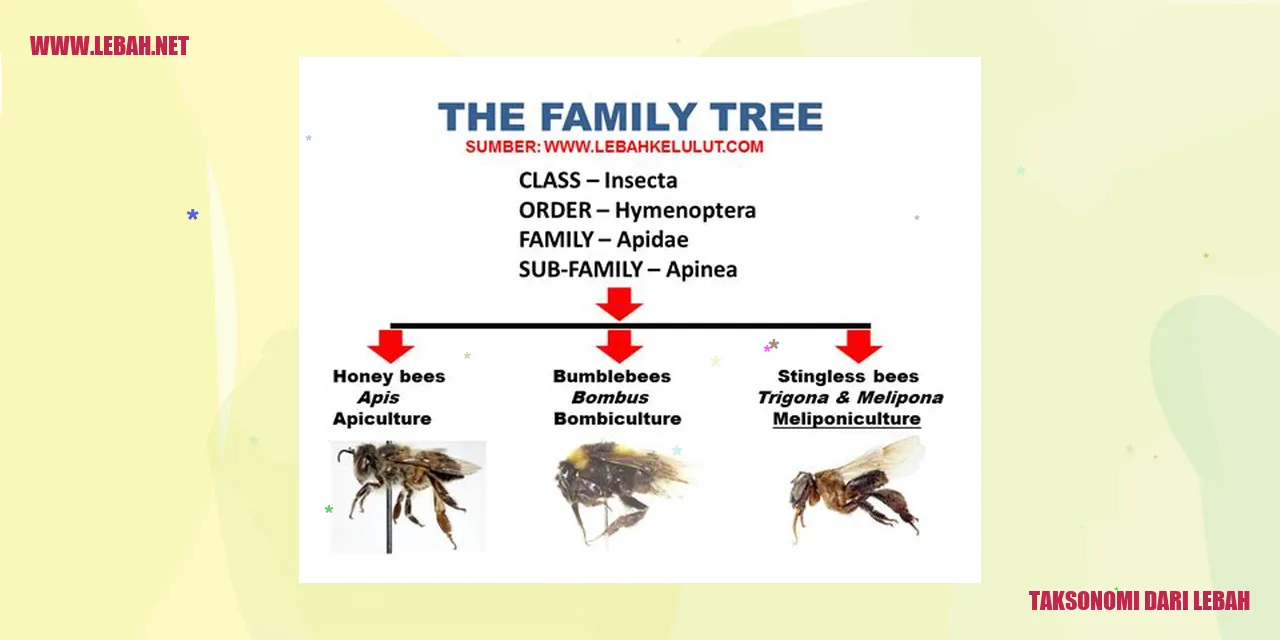 WWW.LEBAH.NET

THE FAMILY TREE
SUMBER: WWW.LEBAHKELULUT.COM

CLASS – Insecta
ORDER – Hymenoptera
FAMILY – Apidae
SUB-FAMILY – Apinea

Honey bees
Apis
Apiculture

Bumblebees
Bombus
Bombiculture

Stingless bees
Trigona & Melipona
Meliponiculture

TAKSONOMI DARI LEBAH